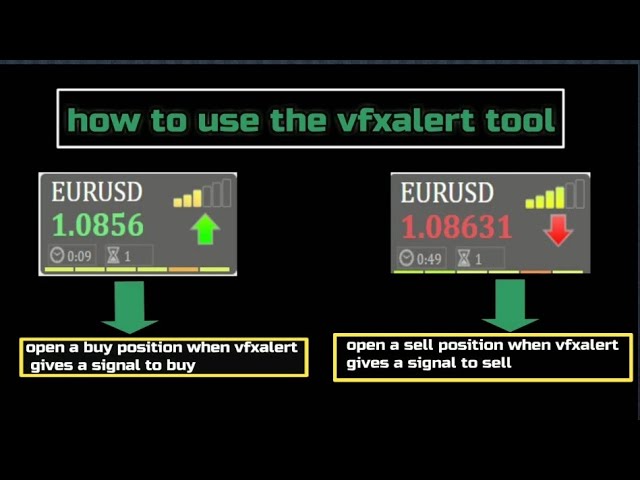 how to use the vfxalert tool

EURUSD
1.0856
0:09
1

open a buy position when vfxalert gives a signal to buy

EURUSD
1.08631
0:49
1

open a sell position when vfxalert gives a signal to sell